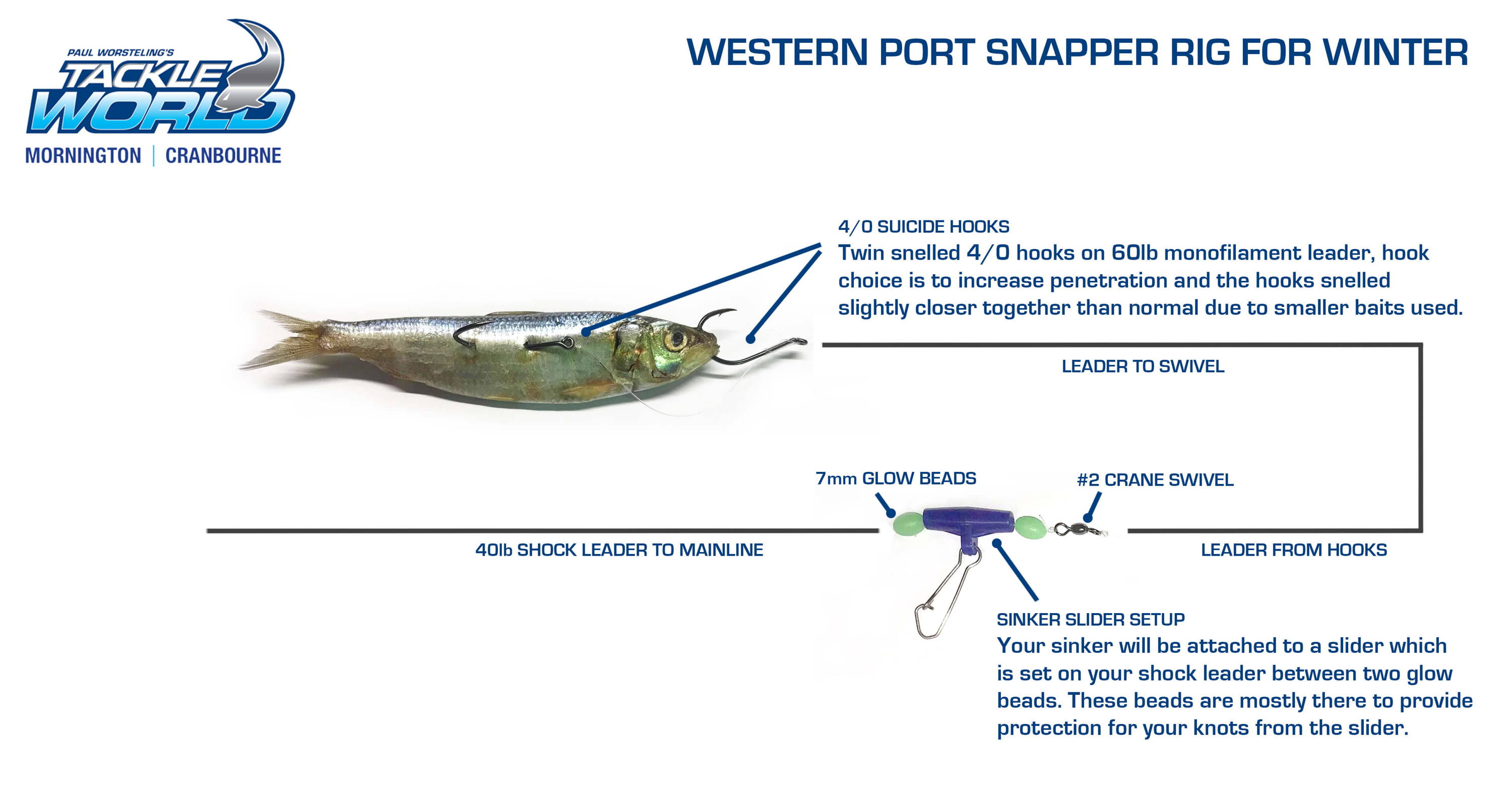 PAUL WORSTELING'S
TACKLE WORLD
MORNINGTON | CRANBOURNE

WESTERN PORT SNAPPER RIG FOR WINTER

4/0 SUICIDE HOOKS
Twin snelled 4/0 hooks on 60lb monofilament leader, hook choice is to increase penetration and the hooks snelled slightly closer together than normal due to smaller baits used.

LEADER TO SWIVEL

7mm GLOW BEADS

#2 CRANE SWIVEL

40lb SHOCK LEADER TO MAINLINE

LEADER FROM HOOKS

SINKER SLIDER SETUP
Your sinker will be attached to a slider which is set on your shock leader between two glow beads. These beads are mostly there to provide protection for your knots from the slider.